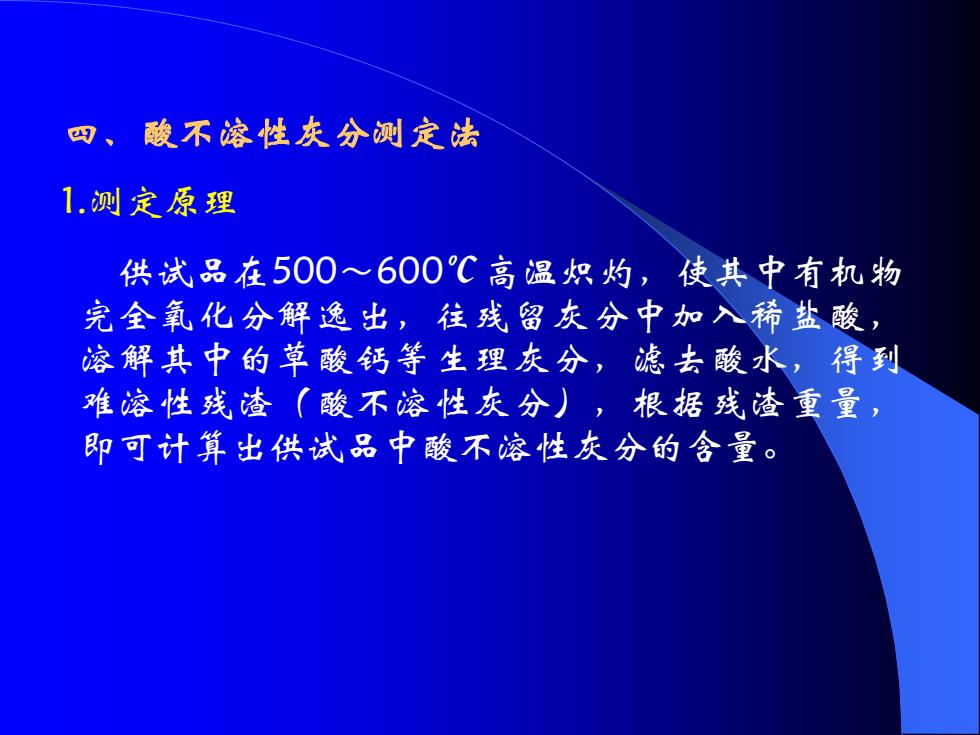 四、酸不溶性灰分测定法

1.测定原理

供试品在500～600℃高温炽灼，使其中有机物完全氧化分解逸出，往残留灰分中加入稀盐酸，溶解其中的草酸钙等生理灰分，滤去酸水，得到难溶性残渣（酸不溶性灰分），根据残渣重量，即可计算出供试品中酸不溶性灰分的含量。